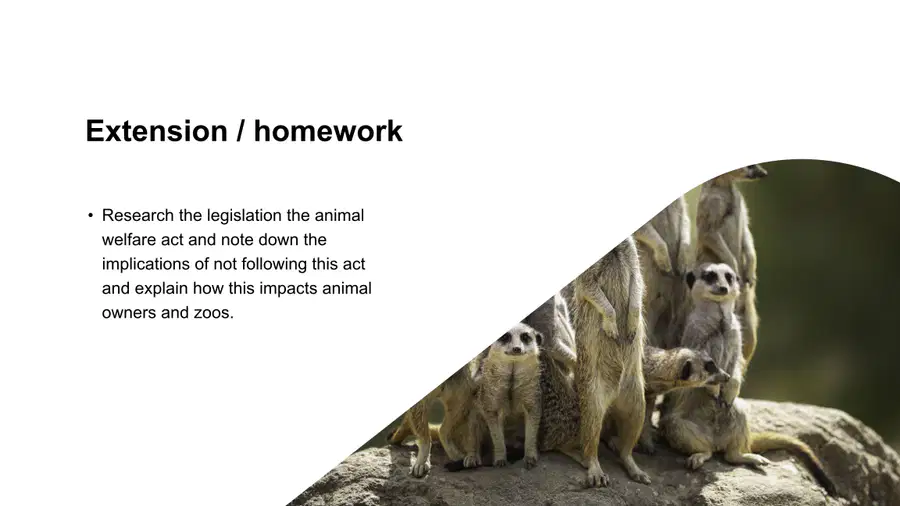 Extension / homework

• Research the legislation the animal welfare act and note down the implications of not following this act and explain how this impacts animal owners and zoos.